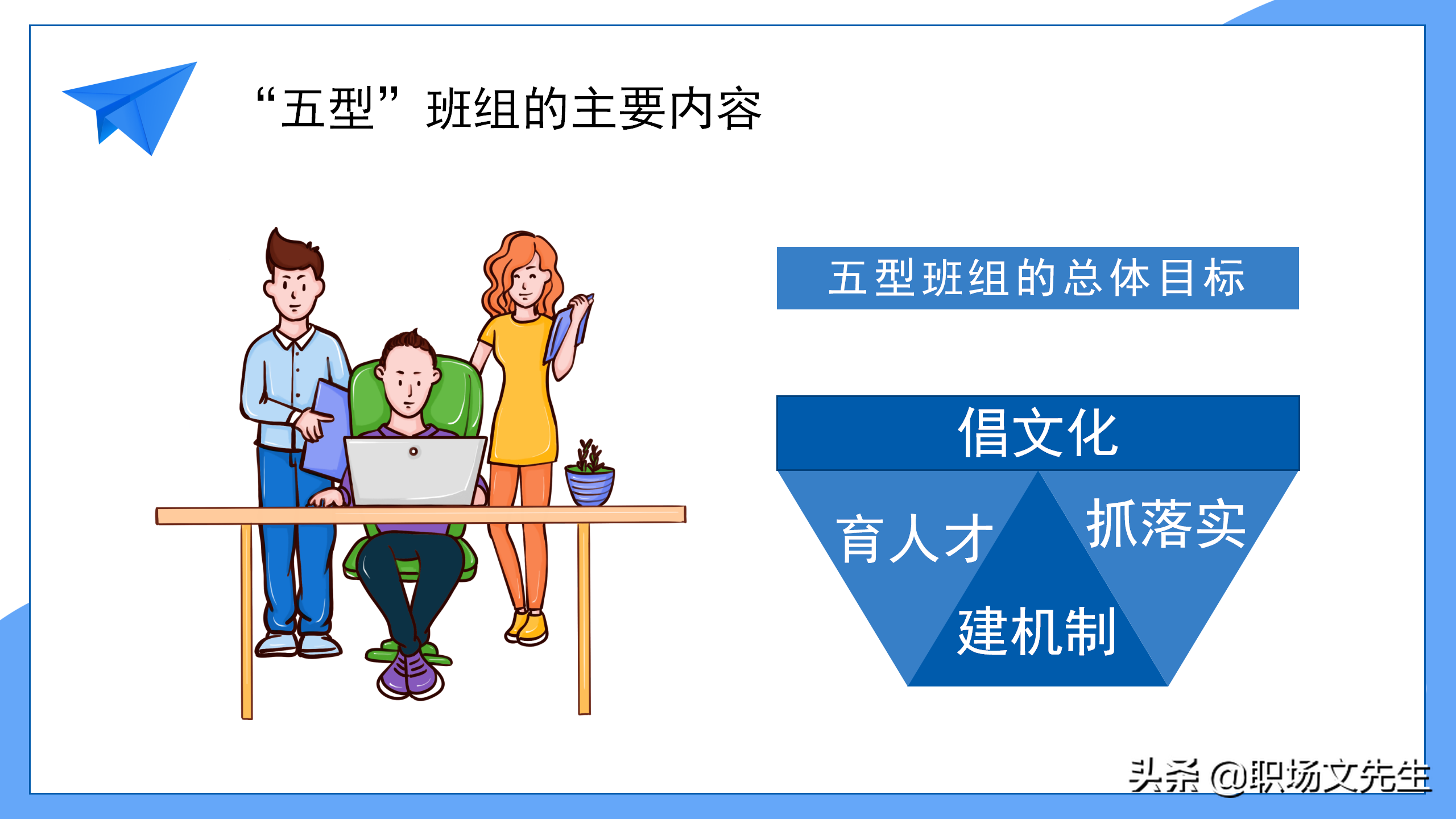 “五型”班组的主要内容

五型班组的总体目标

倡文化

育人才

抓落实

建机制

头条 @职场文先生